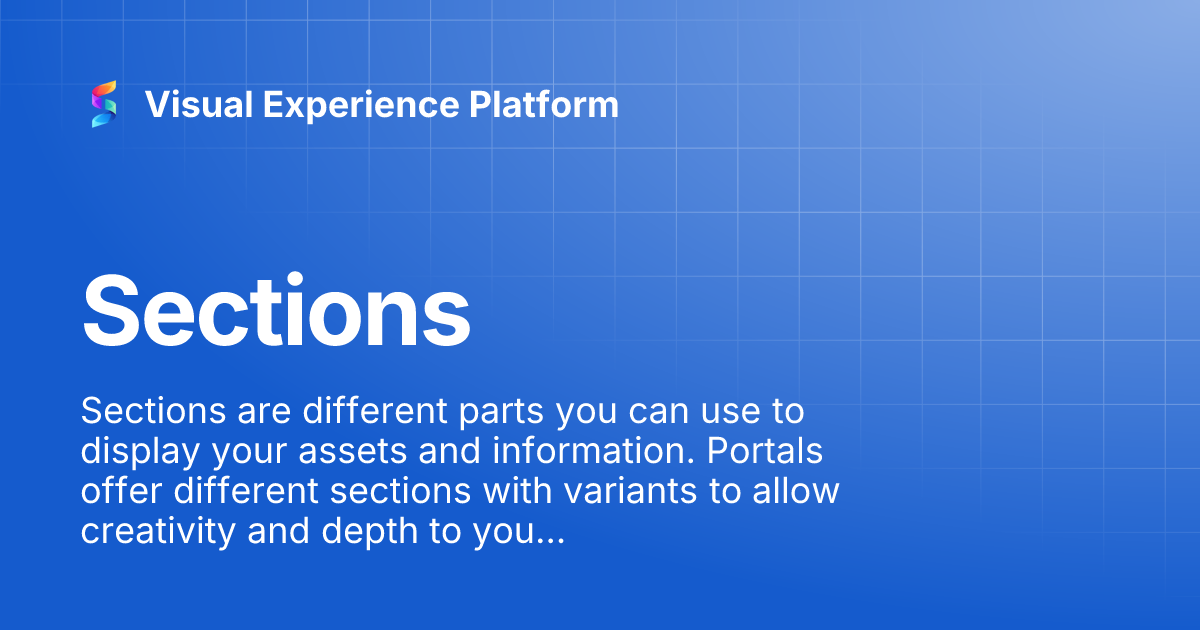 Visual Experience Platform

Sections

Sections are different parts you can use to display your assets and information. Portals offer different sections with variants to allow creativity and depth to you...